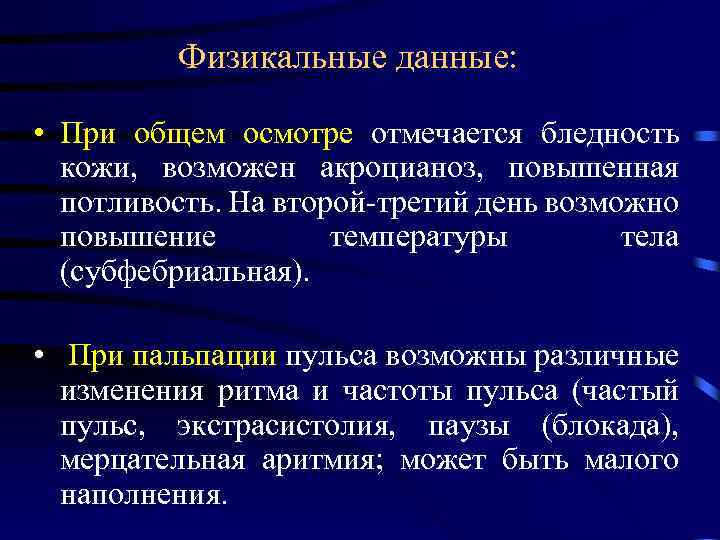 Физикальные данные:

• При общем осмотре отмечается бледность кожи, возможен акроцианоз, повышенная потливость. На второй-третий день возможно повышение температуры тела (субфебриальная).

• При пальпации пульса возможны различные изменения ритма и частоты пульса (частый пульс, экстрасистолия, паузы (блокада), мерцательная аритмия; может быть малого наполнения.